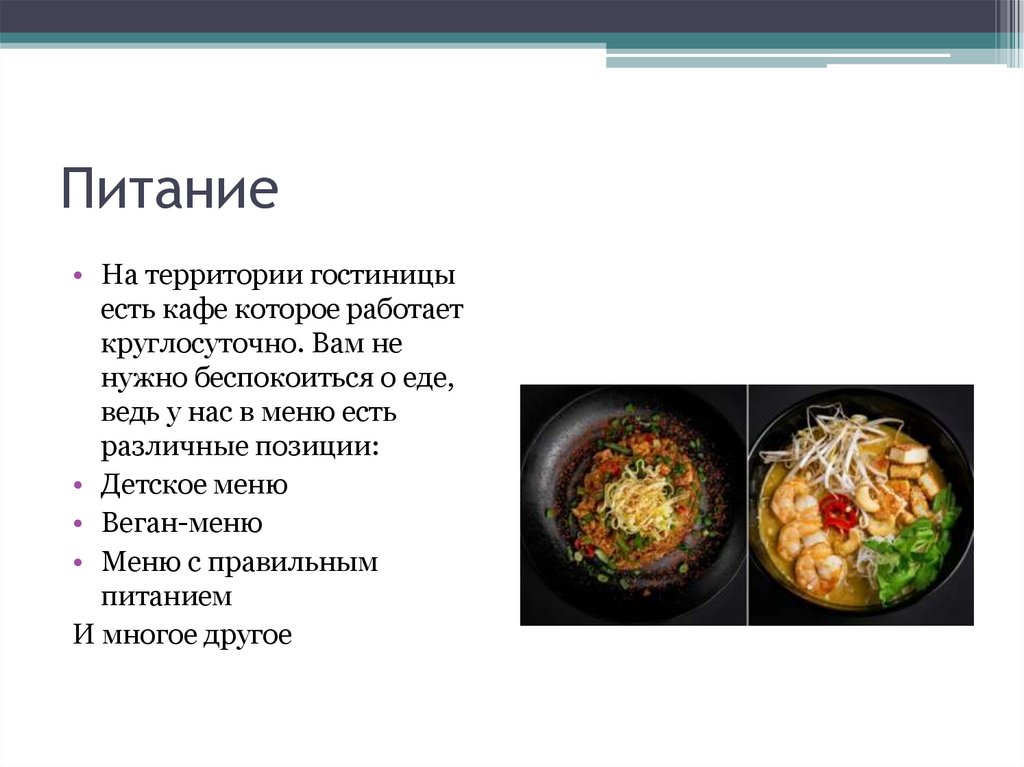 Питание

• На территории гостиницы есть кафе которое работает круглосуточно. Вам не нужно беспокоиться о еде, ведь у нас в меню есть различные позиции:
• Детское меню
• Веган-меню
• Меню с правильным питанием
И многое другое